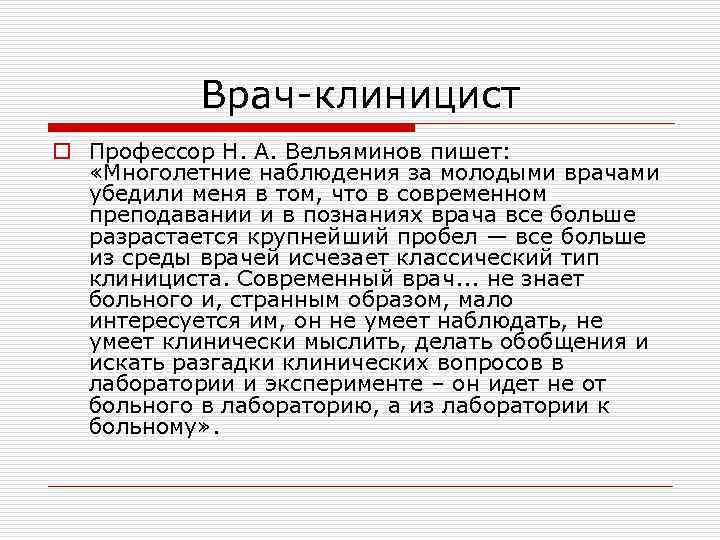 Врач-клиницист

Профессор Н. А. Вельяминов пишет: «Многолетние наблюдения за молодыми врачами убедили меня в том, что в современном преподавании и в познаниях врача все больше разрастается крупнейший пробел — все больше из среды врачей исчезает классический тип клинициста. Современный врач... не знает больного и, странным образом, мало интересуется им, он не умеет наблюдать, не умеет клинически мыслить, делать обобщения и искать разгадки клинических вопросов в лаборатории и эксперименте – он идет не от больного в лабораторию, а из лаборатории к больному».